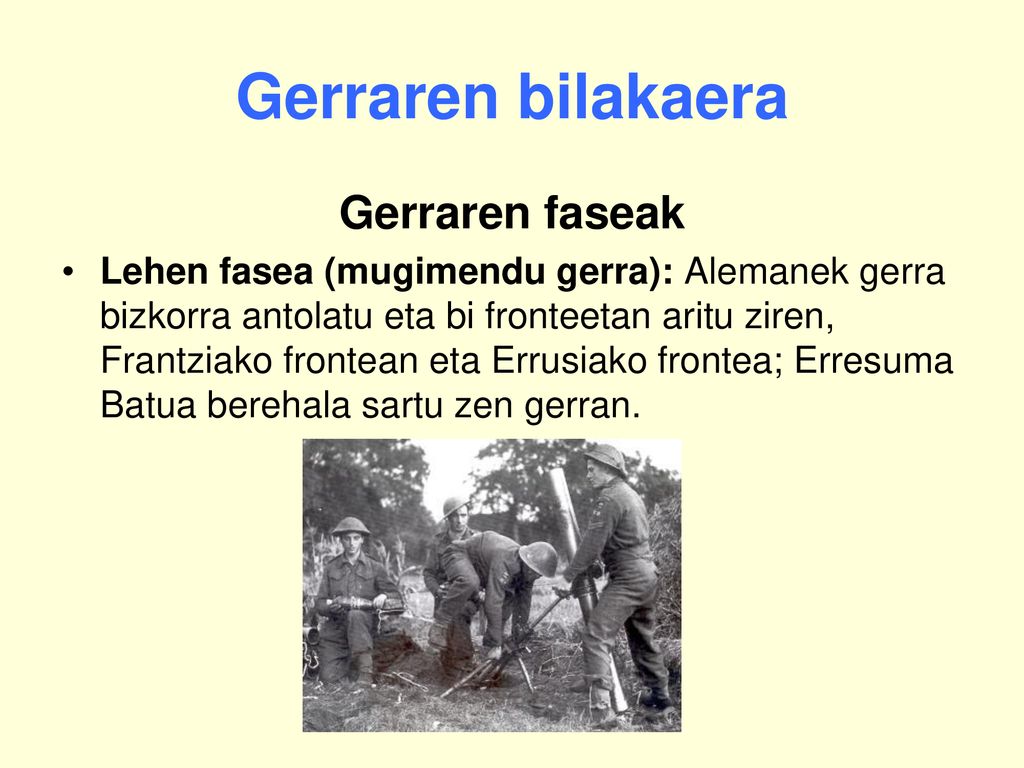 Gerraren bilakaera

Gerraren faseak

• Lehen fasea (mugimendu gerra): Alemanek gerra bizkorra antolatu eta bi fronteetan aritu ziren, Frantziako frontean eta Errusiako frontea; Erresuma Batua berehala sartu zen gerran.